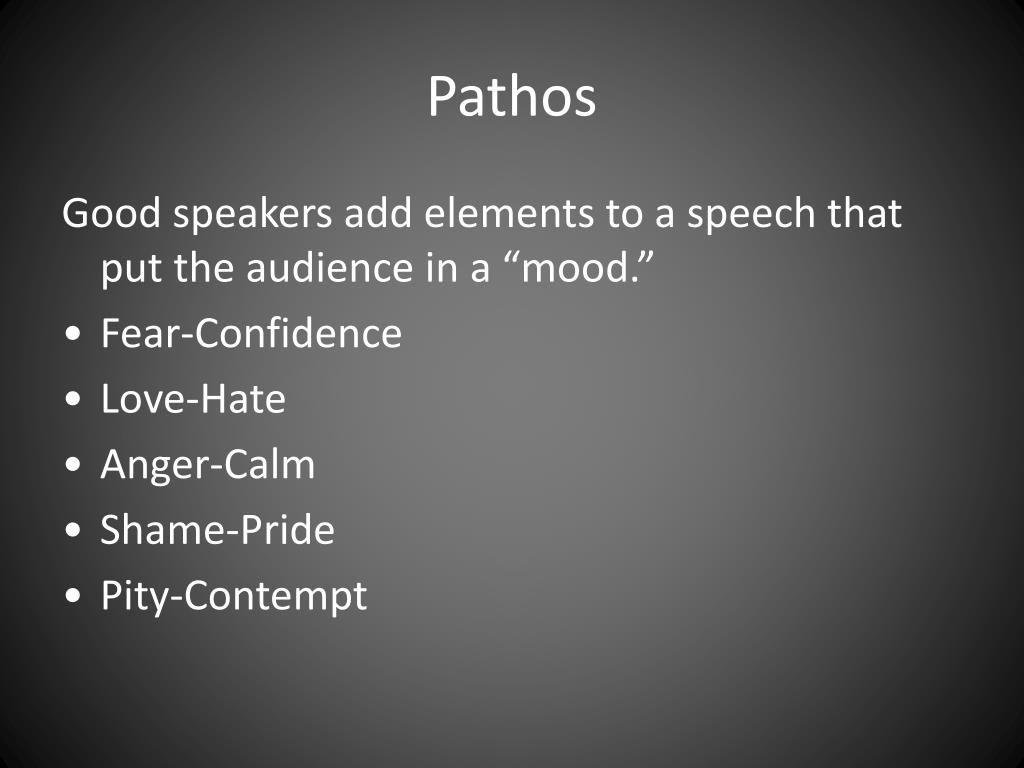 Pathos

Good speakers add elements to a speech that put the audience in a “mood.”

• Fear-Confidence
• Love-Hate
• Anger-Calm
• Shame-Pride
• Pity-Contempt